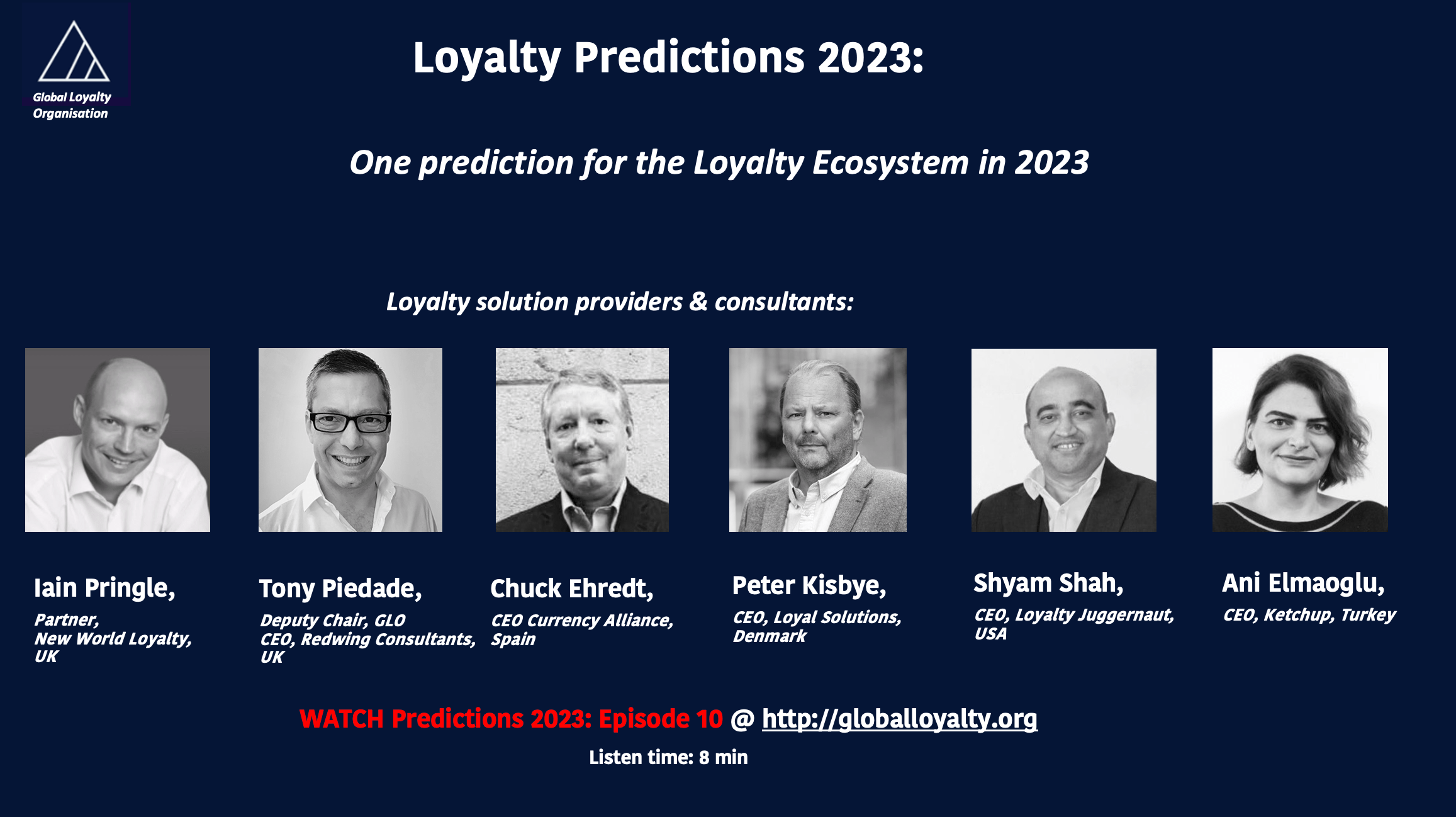 Global Loyalty Organisation

Loyalty Predictions 2023:

One prediction for the Loyalty Ecosystem in 2023

Loyalty solution providers & consultants:

Iain Pringle,
Partner,
New World Loyalty,
UK

Tony Piedade,
Deputy Chair, GLO
CEO, Redwing Consultants,
UK

Chuck Ehredt,
CEO Currency Alliance,
Spain

Peter Kisbye,
CEO, Loyal Solutions,
Denmark

Shyam Shah,
CEO, Loyalty Juggernaut,
USA

Ani Elmaoglu,
CEO, Ketchup, Turkey

WATCH Predictions 2023: Episode 10 @ http://globalloyalty.org

Listen time: 8 min